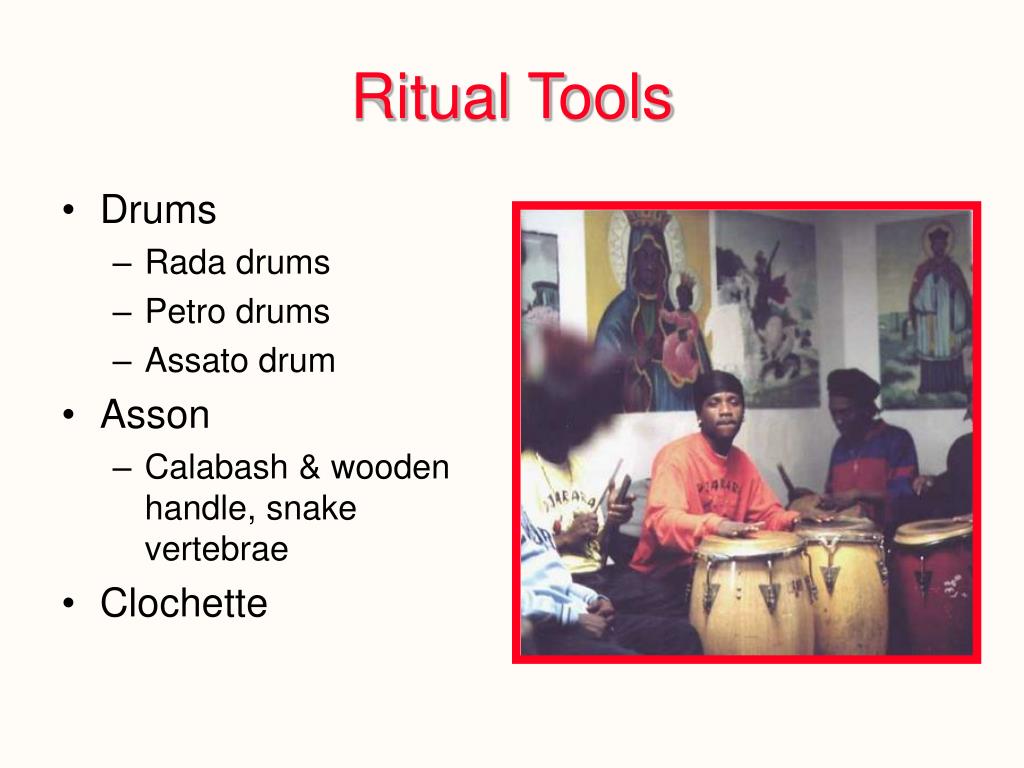 Ritual Tools

• Drums
  – Rada drums
  – Petro drums
  – Assato drum
• Asson
  – Calabash & wooden handle, snake vertebrae
• Clochette